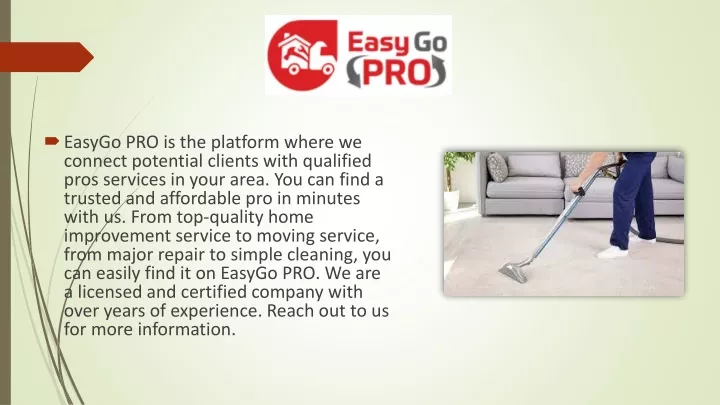 Easy Go PRO

EasyGo PRO is the platform where we connect potential clients with qualified pros services in your area. You can find a trusted and affordable pro in minutes with us. From top-quality home improvement service to moving service, from major repair to simple cleaning, you can easily find it on EasyGo PRO. We are a licensed and certified company with over years of experience. Reach out to us for more information.